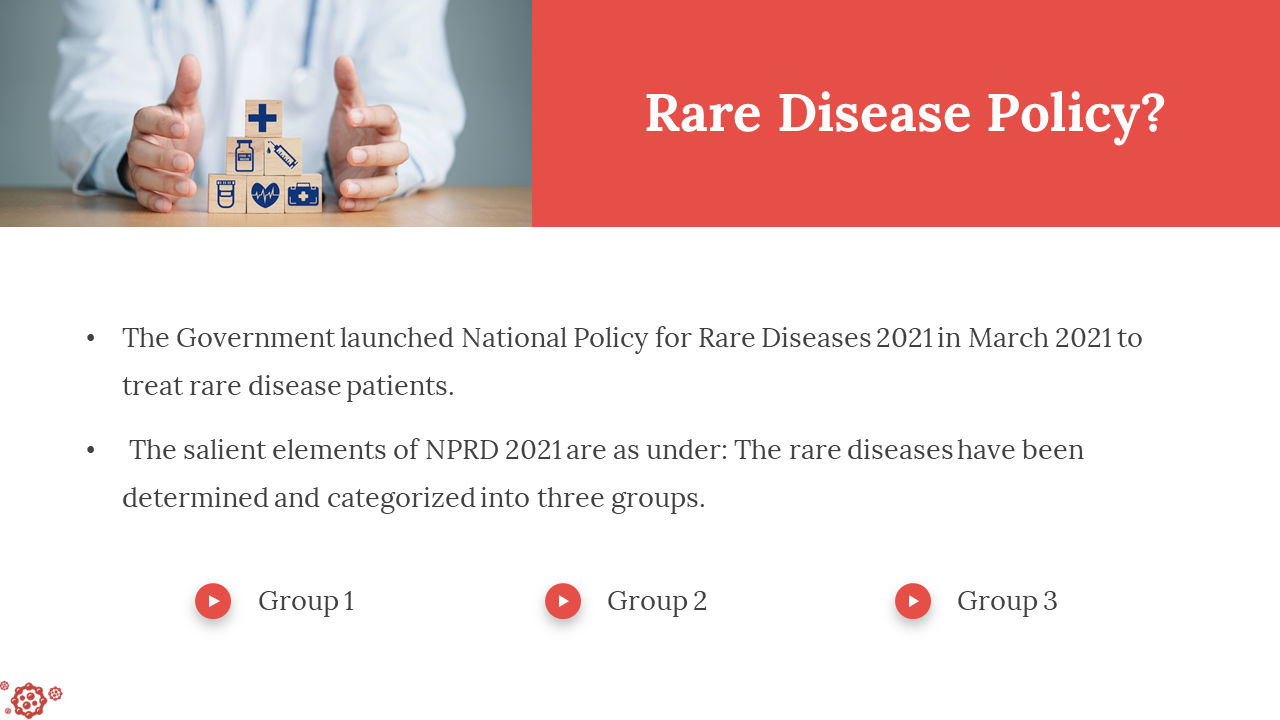 Rare Disease Policy?

• The Government launched National Policy for Rare Diseases 2021 in March 2021 to treat rare disease patients.

• The salient elements of NPRD 2021 are as under: The rare diseases have been determined and categorized into three groups.

Group 1

Group 2

Group 3